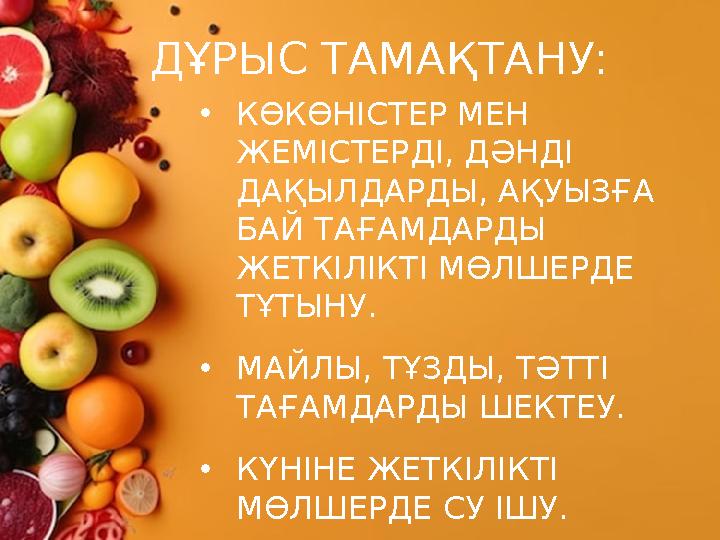 ДҰРЫС ТАМАҚТАНУ:

• КӨКӨНІСТЕР МЕН ЖЕМІСТЕРДІ, ДӘНДІ ДАҚЫЛДАРДЫ, АҚУЫЗҒА БАЙ ТАҒАМДАРДЫ ЖЕТКІЛІКТІ МӨЛШЕРДЕ ТҰТЫНУ.

• МАЙЛЫ, ТҰЗДЫ, ТӘТТІ ТАҒАМДАРДЫ ШЕКТЕУ.

• КҮНІНЕ ЖЕТКІЛІКТІ МӨЛШЕРДЕ СУ ІШУ.